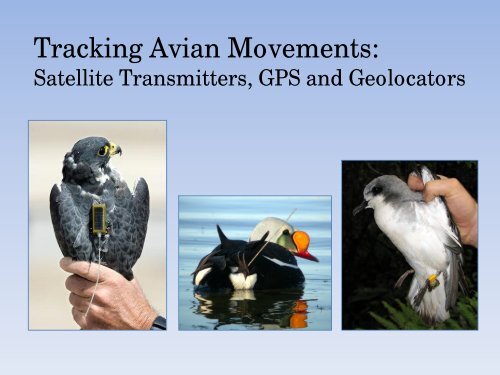 Tracking Avian Movements:
Satellite Transmitters, GPS and Geolocators